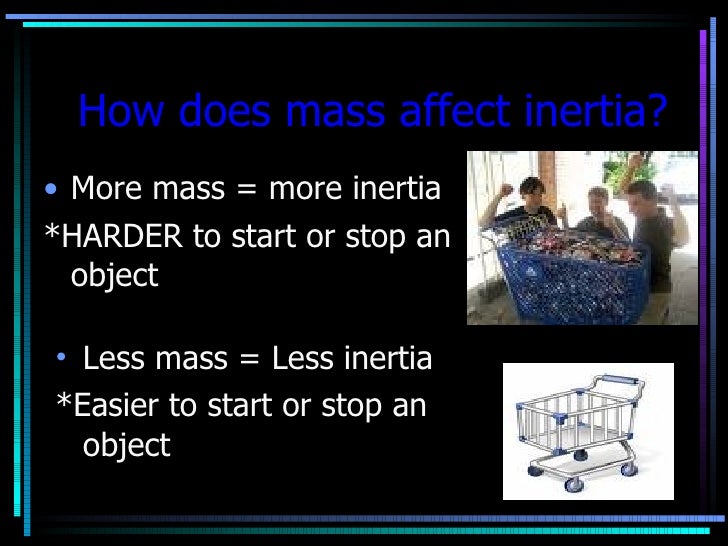 How does mass affect inertia?

• More mass = more inertia

*HARDER to start or stop an object

• Less mass = Less inertia

*Easier to start or stop an object